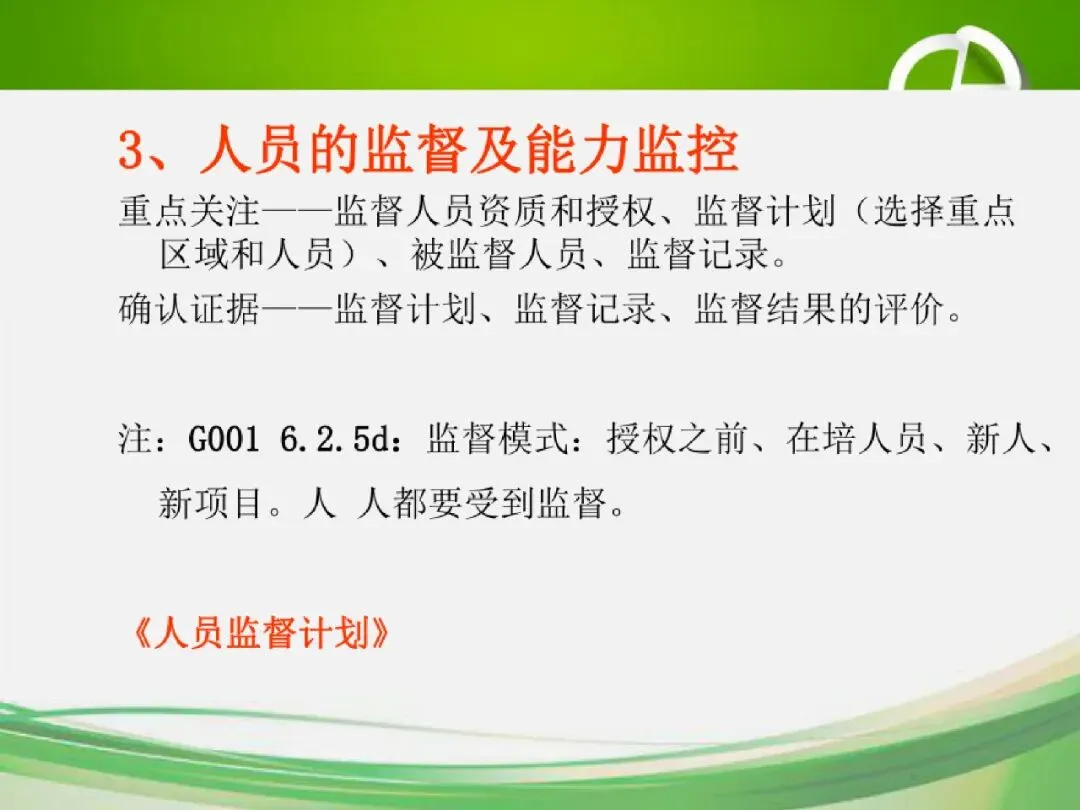 3、人员的监督及能力监控

重点关注——监督人员资质和授权、监督计划（选择重点区域和人员）、被监督人员、监督记录。

确认证据——监督计划、监督记录、监督结果的评价。

注：G001 6.2.5d：监督模式：授权之前、在培人员、新人、新项目。人 人都要受到监督。

《人员监督计划》